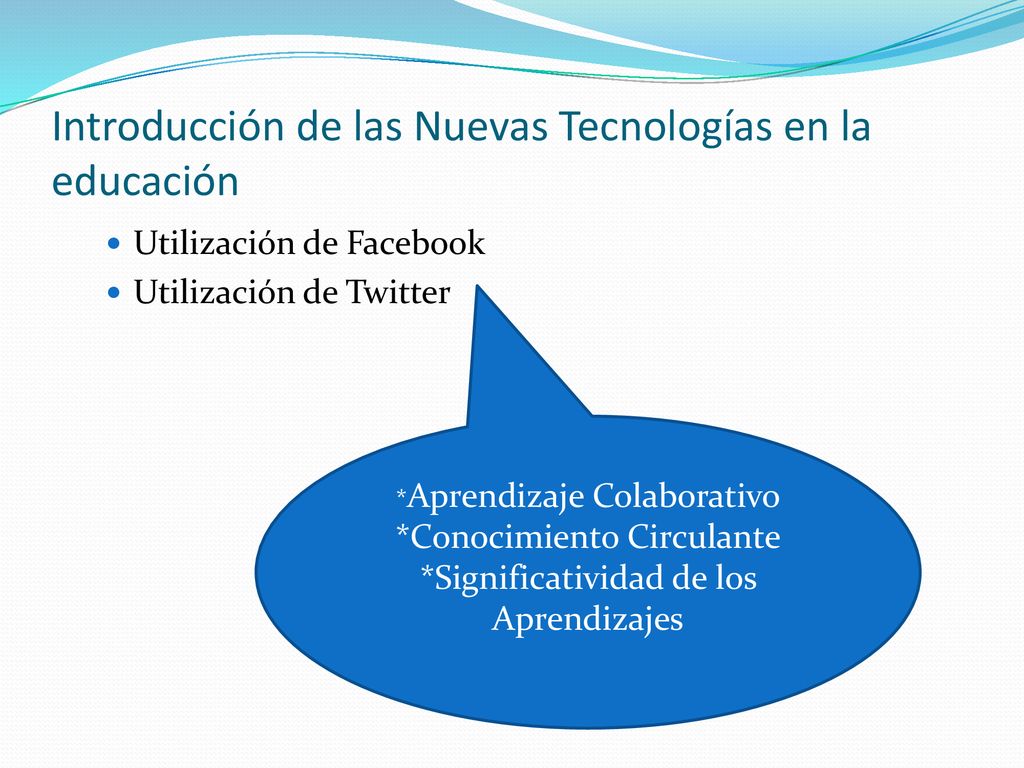 Introducción de las Nuevas Tecnologías en la educación

Utilización de Facebook
Utilización de Twitter

*Aprendizaje Colaborativo
*Conocimiento Circulante
*Significatividad de los Aprendizajes